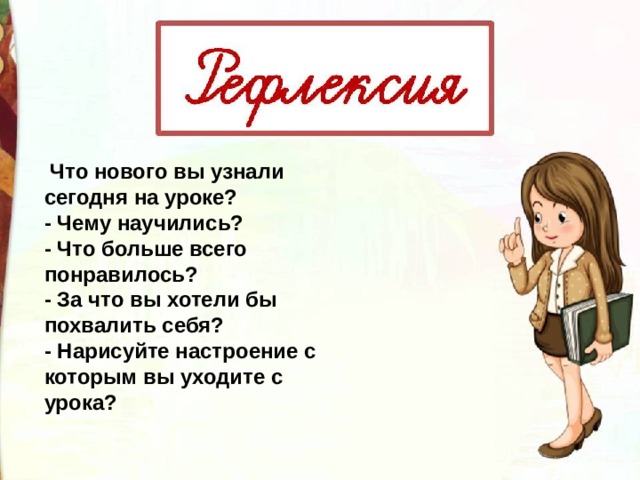 Рефлексия

Что нового вы узнали сегодня на уроке?
- Чему научились?
- Что больше всего понравилось?
- За что вы хотели бы похвалить себя?
- Нарисуйте настроение с которым вы уходите с урока?